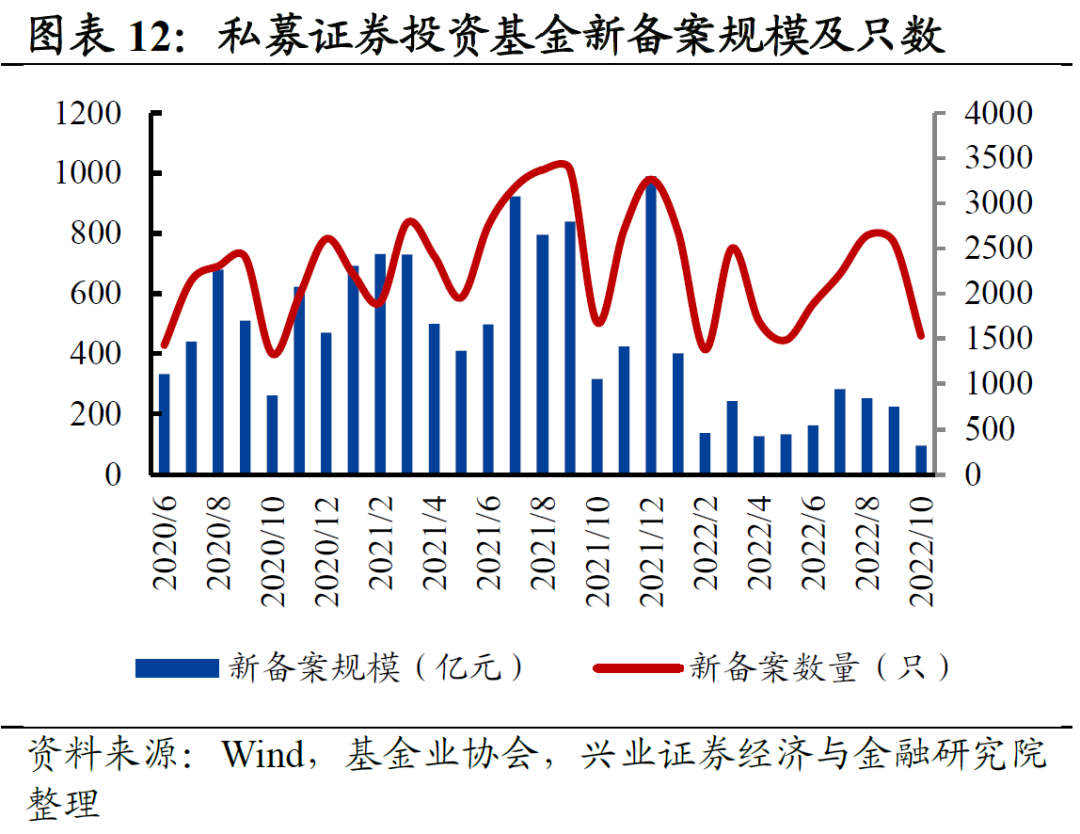 图表 12：私募证券投资基金新备案规模及只数

1200
1000
800
600
400
200
0

4000
3500
3000
2500
2000
1500
1000
500
0

2020/6
2020/8
2020/10
2020/12
2021/2
2021/4
2021/6
2021/8
2021/10
2021/12
2022/2
2022/4
2022/6
2022/8
2022/10

新备案规模（亿元）
新备案数量（只）

资料来源：Wind，基金业协会，兴业证券经济与金融研究院整理